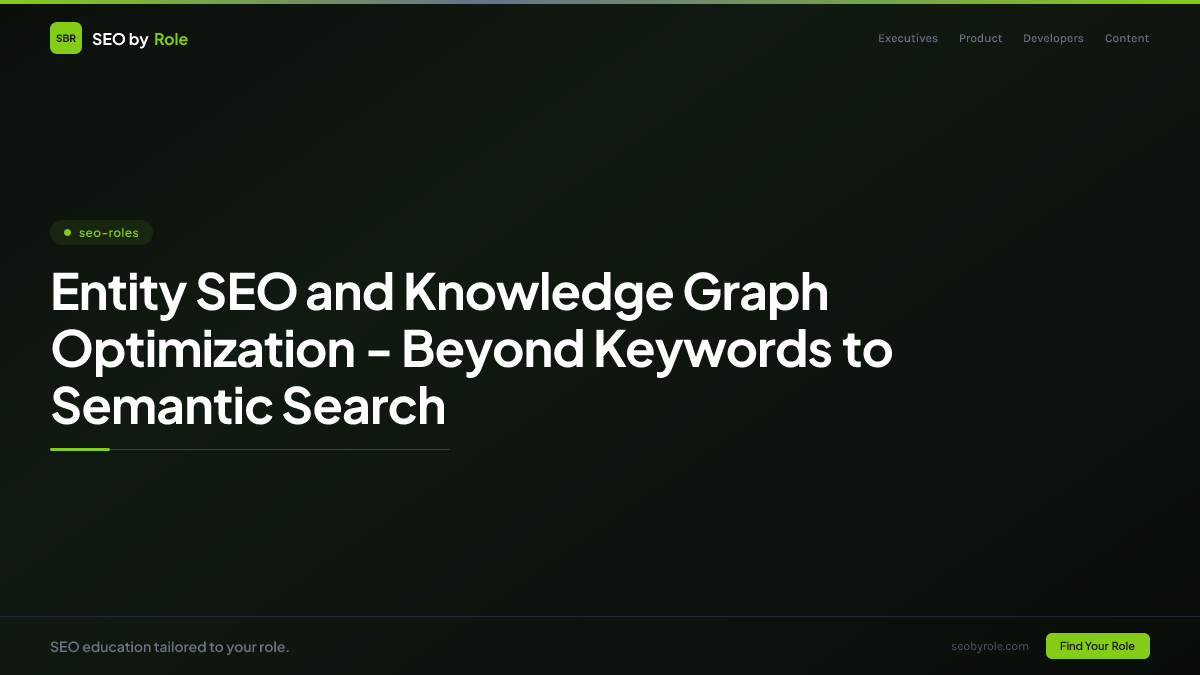 SBR SEO by Role

Executives Product Developers Content

seo-roles

Entity SEO and Knowledge Graph Optimization - Beyond Keywords to Semantic Search

SEO education tailored to your role.

seobyrole.com

Find Your Role